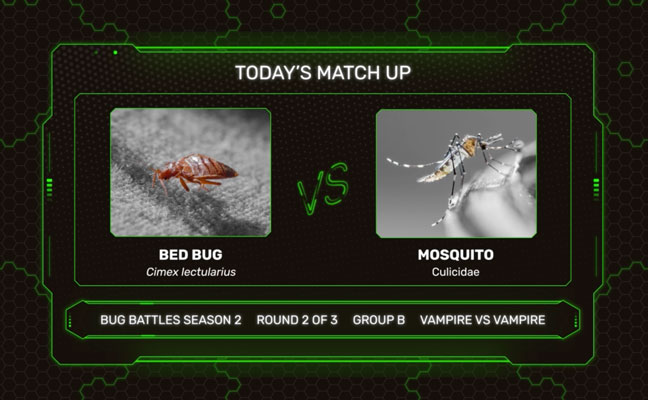 TODAY'S MATCH UP

BED BUG
Cimex lectularius

VS

MOSQUITO
Culicidae

BUG BATTLES SEASON 2 ROUND 2 OF 3 GROUP B VAMPIRE VS VAMPIRE